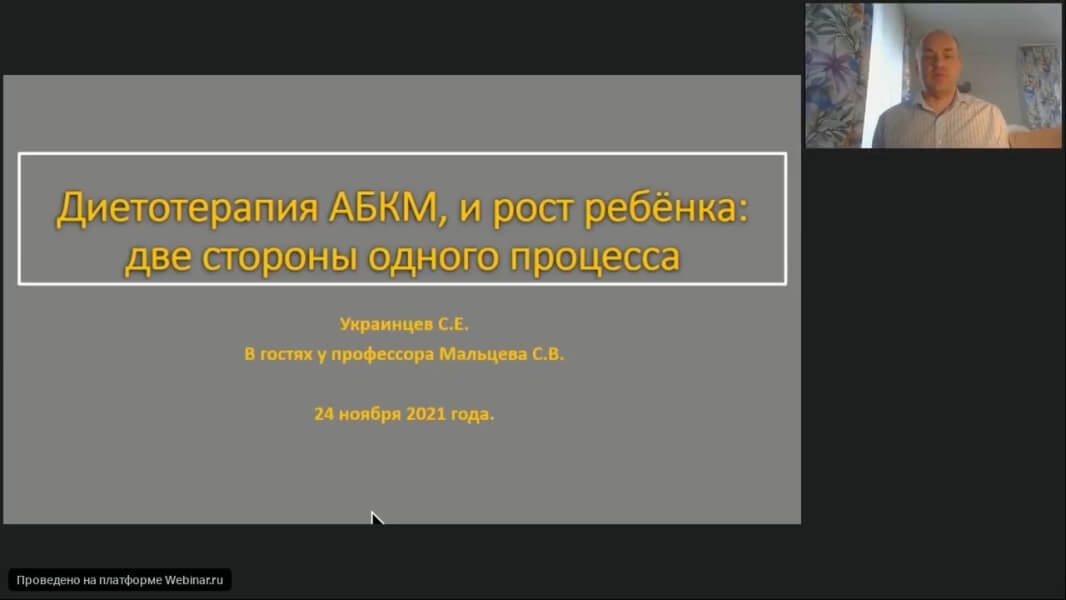 Диетотерапия АБКМ, и рост ребёнка: две стороны одного процесса

Украинцев С.Е.
В гостях у профессора Мальцева С.В.

24 ноября 2021 года.

Проведено на платформе Webinar.ru